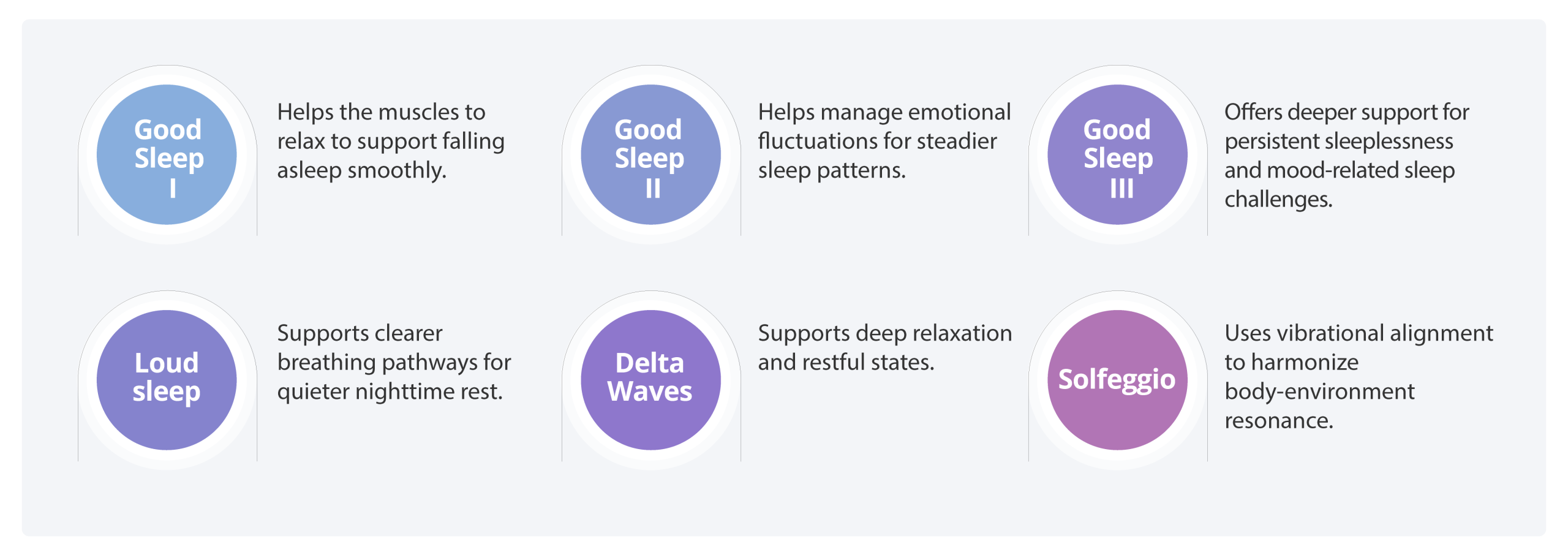 Good Sleep I

Helps the muscles to relax to support falling asleep smoothly.

Good Sleep II

Helps manage emotional fluctuations for steadier sleep patterns.

Good Sleep III

Offers deeper support for persistent sleeplessness and mood-related sleep challenges.

Loud sleep

Supports clearer breathing pathways for quieter nighttime rest.

Delta Waves

Supports deep relaxation and restful states.

Solfeggio

Uses vibrational alignment to harmonize body-environment resonance.